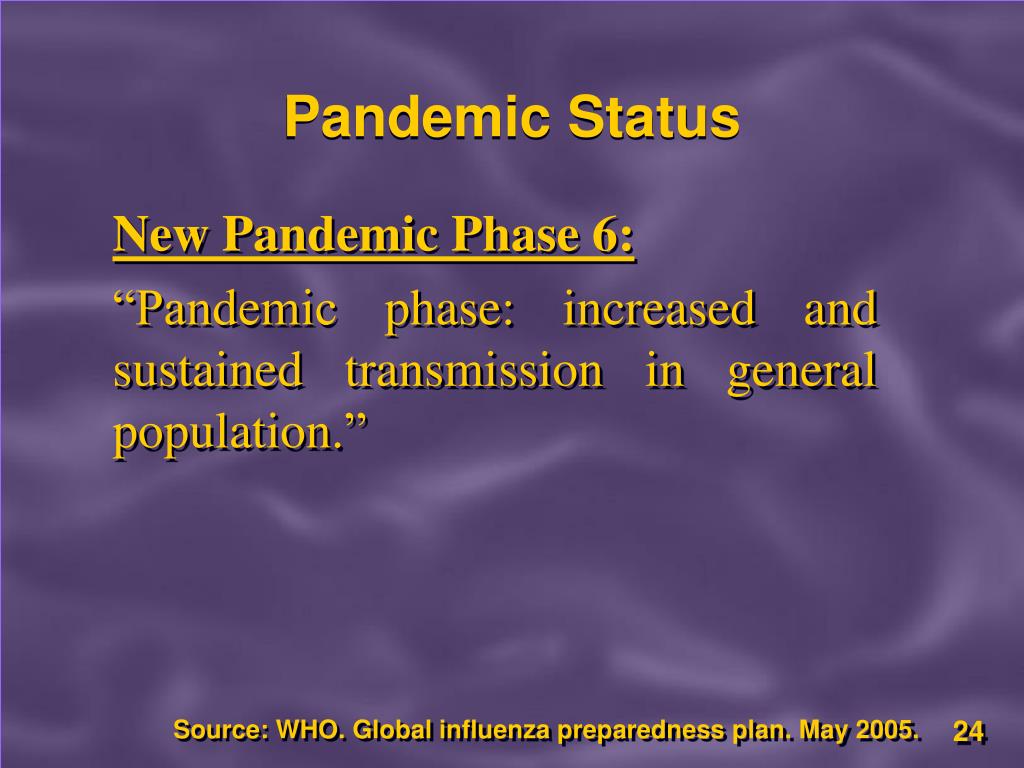 Pandemic Status

New Pandemic Phase 6:

“Pandemic phase: increased and sustained transmission in general population.”

Source: WHO. Global influenza preparedness plan. May 2005.

24